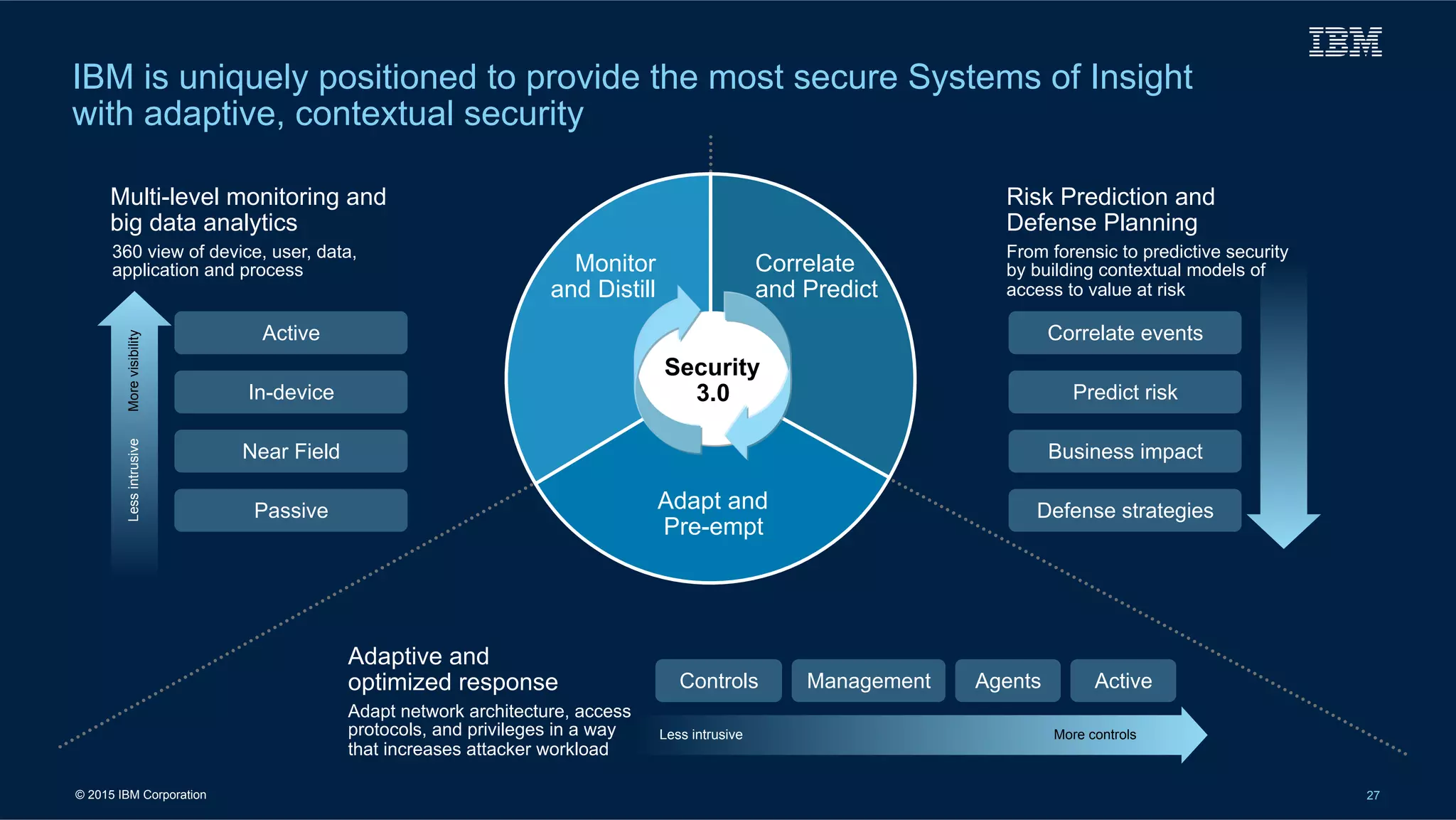 IBM

IBM is uniquely positioned to provide the most secure Systems of Insight with adaptive, contextual security

Multi-level monitoring and big data analytics

360 view of device, user, data, application and process

More visibility

Less intrusive

Active

In-device

Near Field

Passive

Monitor and Distill

Correlate and Predict

Security 3.0

Adapt and Pre-empt

Risk Prediction and Defense Planning

From forensic to predictive security by building contextual models of access to value at risk

Correlate events

Predict risk

Business impact

Defense strategies

Adaptive and optimized response

Adapt network architecture, access protocols, and privileges in a way that increases attacker workload

Controls

Management

Agents

Active

Less intrusive

More controls

© 2015 IBM Corporation

27